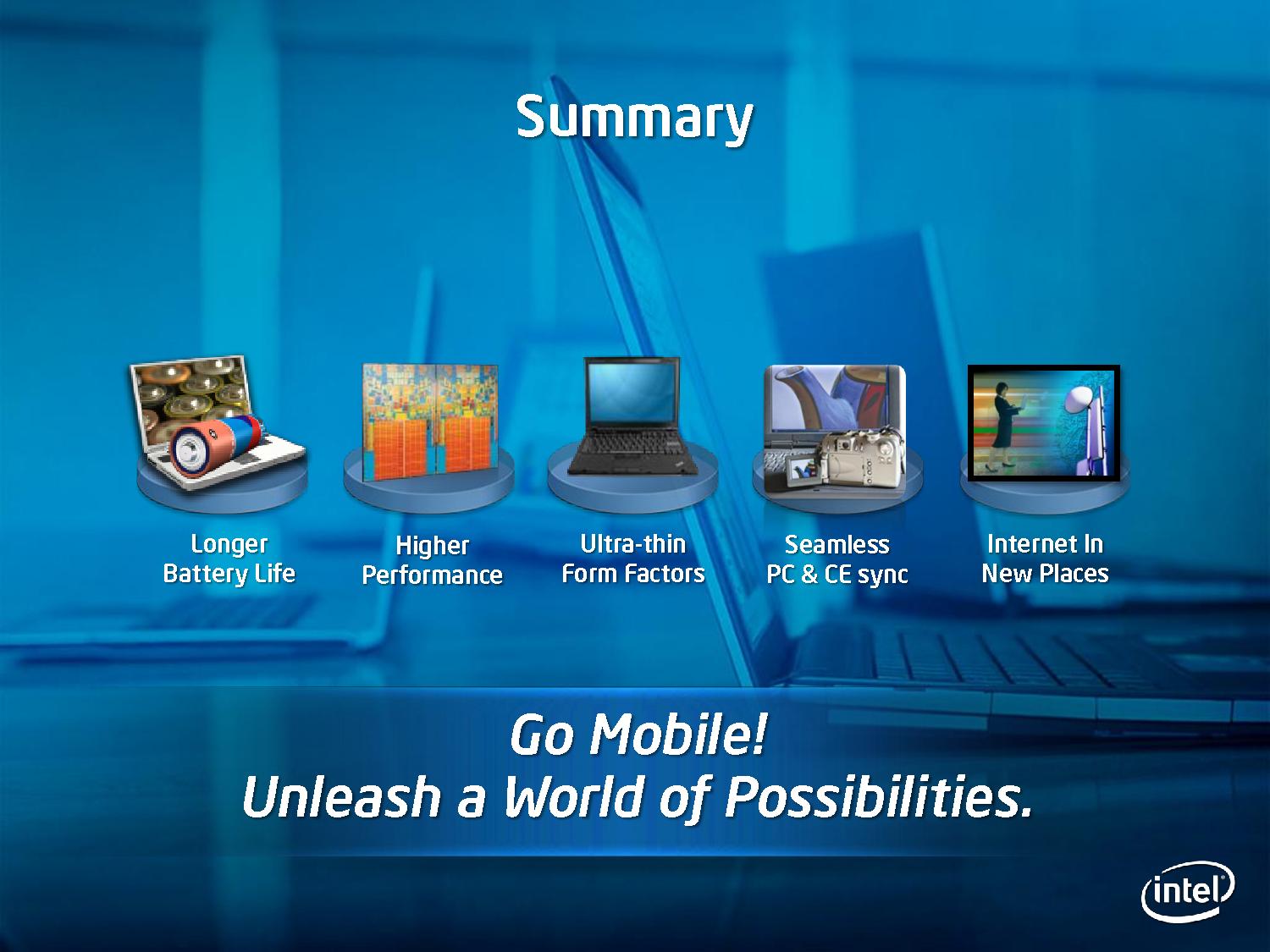 Summary

Longer Battery Life

Higher Performance

Ultra-thin Form Factors

Seamless PC & CE sync

Internet In New Places

Go Mobile!
Unleash a World of Possibilities.

intel